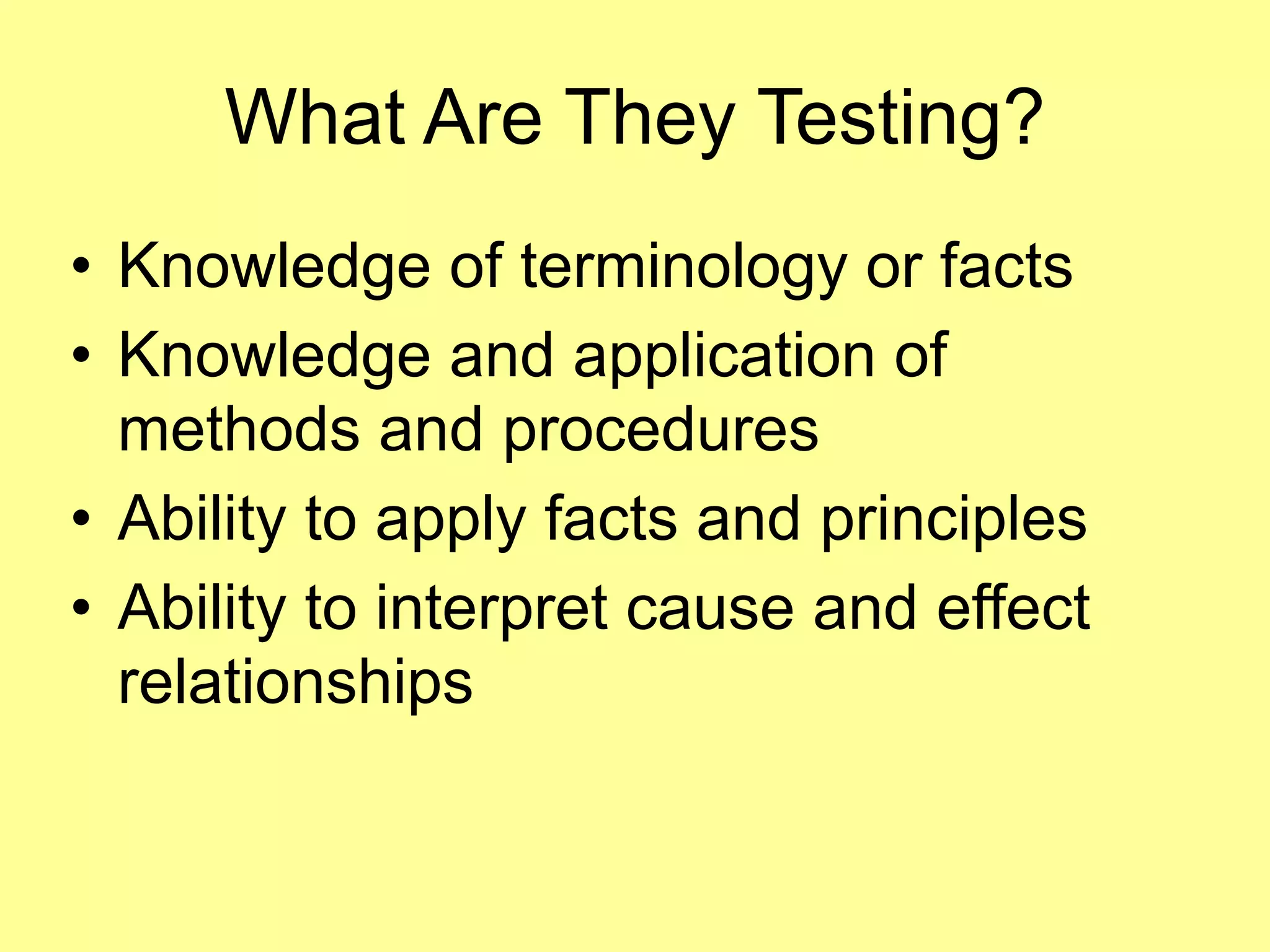 What Are They Testing?

• Knowledge of terminology or facts
• Knowledge and application of methods and procedures
• Ability to apply facts and principles
• Ability to interpret cause and effect relationships